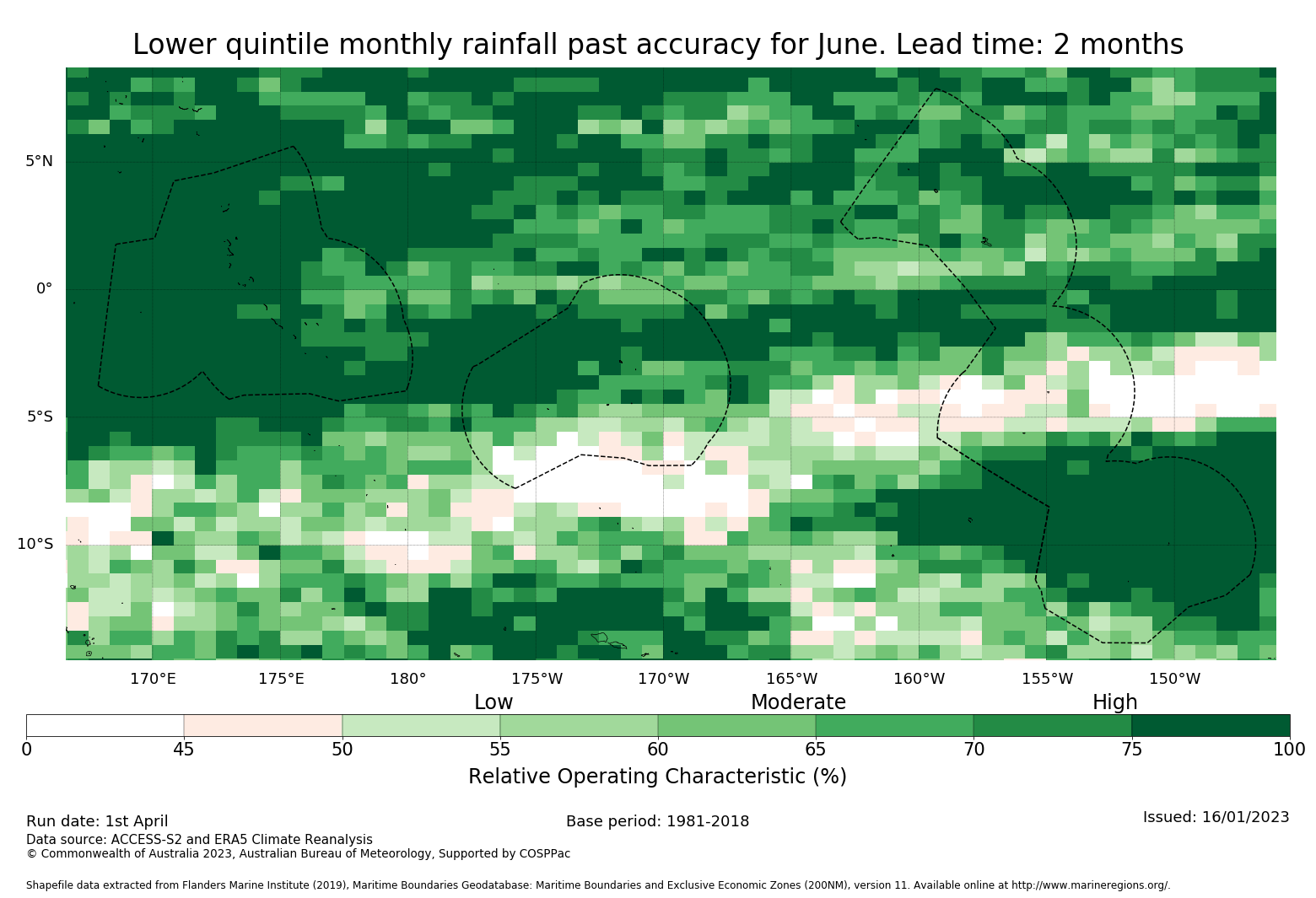 Lower quintile monthly rainfall past accuracy for June. Lead time: 2 months

5°N

0°

5°S

10°S

170°E 175°E 180° 175°W 170°W 165°W 160°W 155°W 150°W

Low Moderate High

0 45 50 55 60 65 70 75 100

Relative Operating Characteristic (%)

Run date: 1st April

Base period: 1981-2018

Issued: 16/01/2023

Data source: ACCESS-S2 and ERA5 Climate Reanalysis
© Commonwealth of Australia 2023, Australian Bureau of Meteorology, Supported by COSPPac

Shapefile data extracted from Flanders Marine Institute (2019), Maritime Boundaries Geodatabase: Maritime Boundaries and Exclusive Economic Zones (200NM), version 11. Available online at http://www.marineregions.org/.